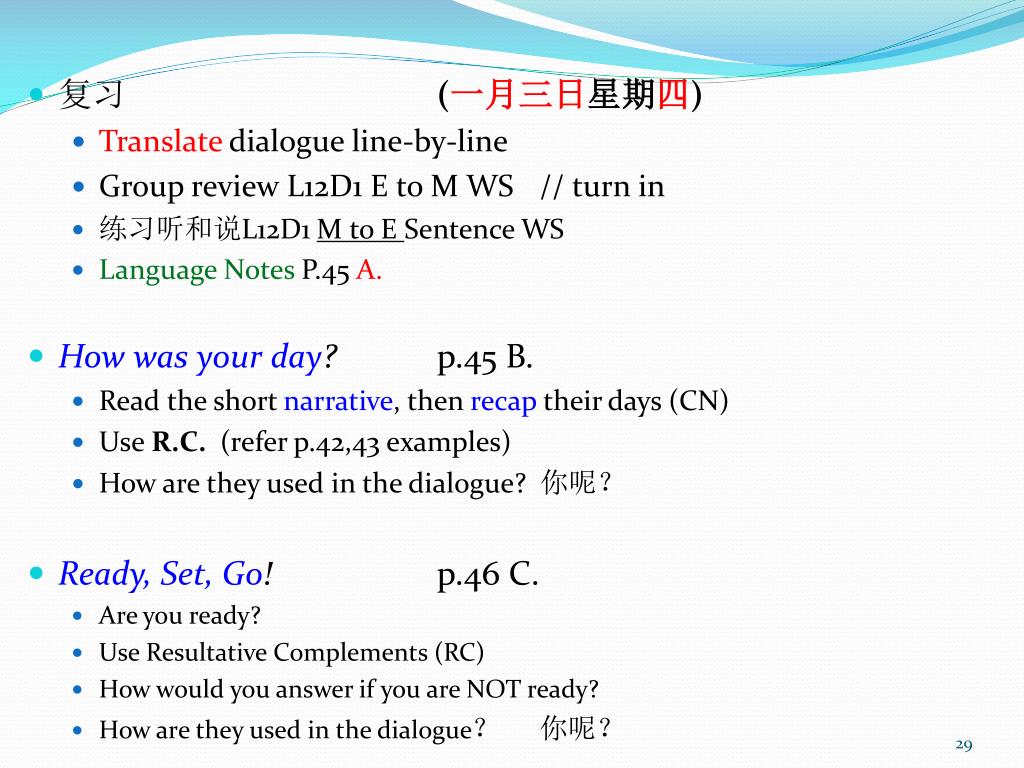 复习 (一月三日星期四)

Translate dialogue line-by-line

Group review L12D1 E to M WS // turn in

练习听和说L12D1 M to E Sentence WS

Language Notes P.45 A.

How was your day? p.45 B.

Read the short narrative, then recap their days (CN)

Use R.C. (refer p.42,43 examples)

How are they used in the dialogue? 你呢？

Ready, Set, Go! p.46 C.

Are you ready?

Use Resultative Complements (RC)

How would you answer if you are NOT ready?

How are they used in the dialogue？ 你呢？

29